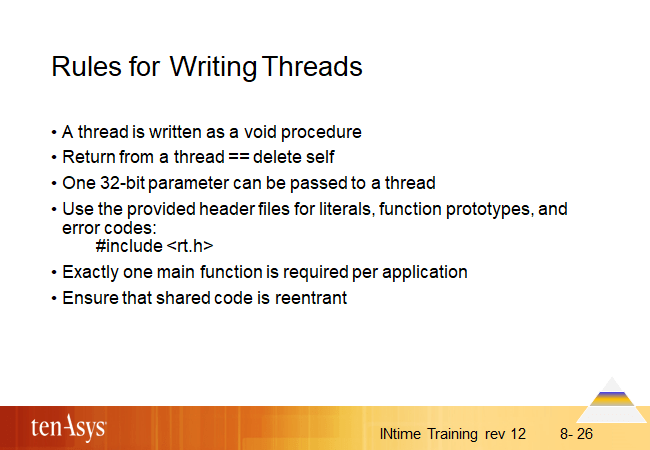 Rules for Writing Threads

• A thread is written as a void procedure
• Return from a thread == delete self
• One 32-bit parameter can be passed to a thread
• Use the provided header files for literals, function prototypes, and error codes:
#include <rt.h>
• Exactly one main function is required per application
• Ensure that shared code is reentrant

tenAsys

INtime Training rev 12 8- 26